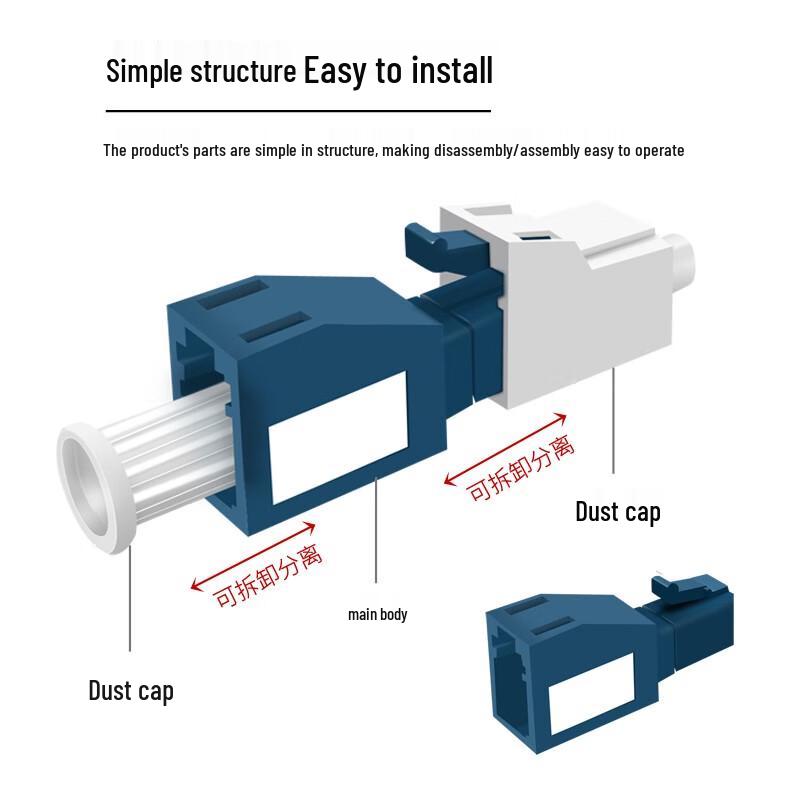 Simple structure Easy to install

The product's parts are simple in structure, making disassembly/assembly easy to operate

可拆卸分离

Dust cap

可拆卸分离

main body

Dust cap